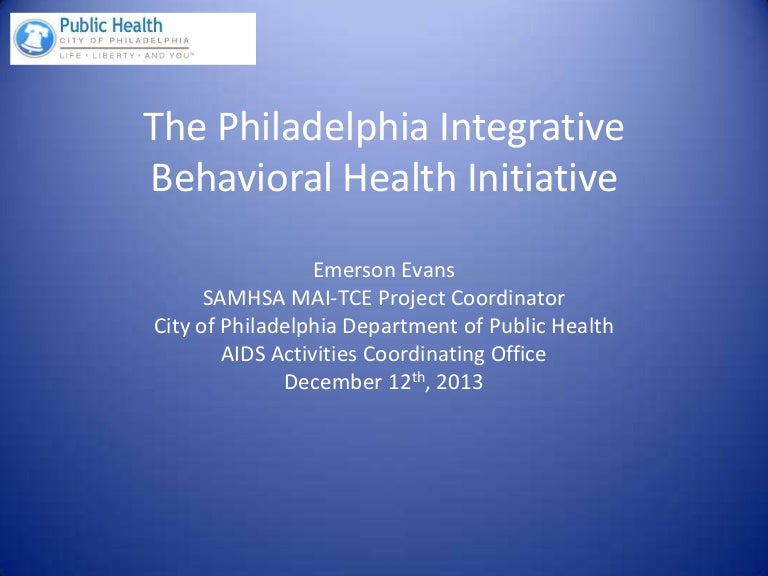 Public Health
CITY OF PHILADELPHIA
LIFE • LIBERTY • AND YOU™

The Philadelphia Integrative Behavioral Health Initiative

Emerson Evans
SAMHSA MAI-TCE Project Coordinator
City of Philadelphia Department of Public Health
AIDS Activities Coordinating Office
December 12$^{th}$, 2013